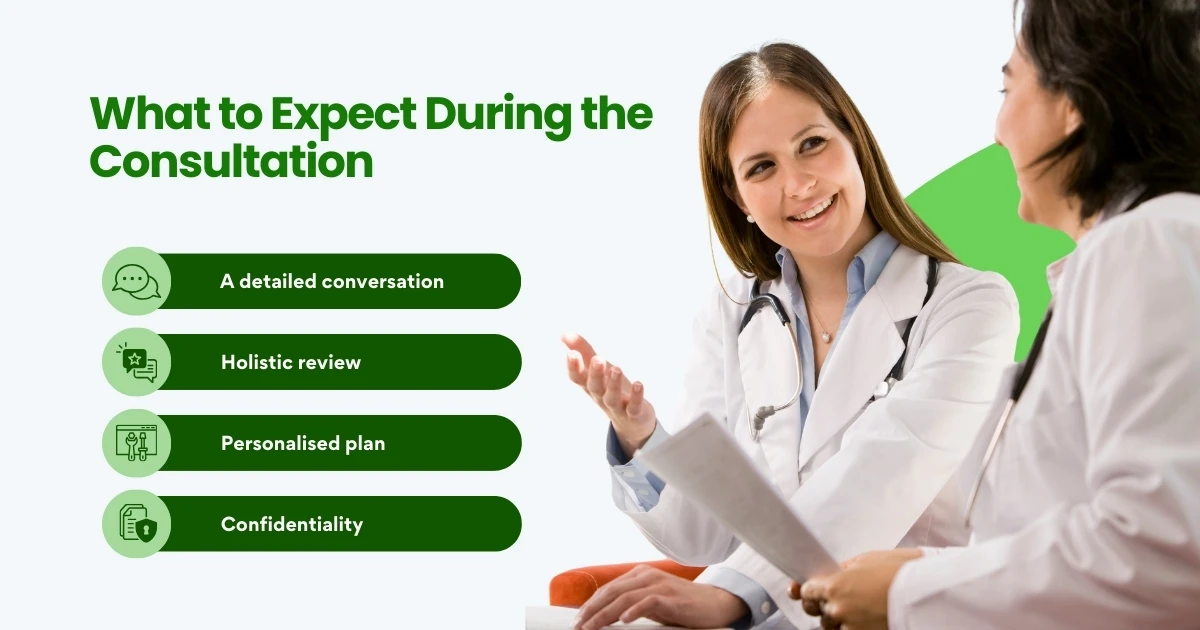 What to Expect During the Consultation

A detailed conversation

Holistic review

Personalised plan

Confidentiality